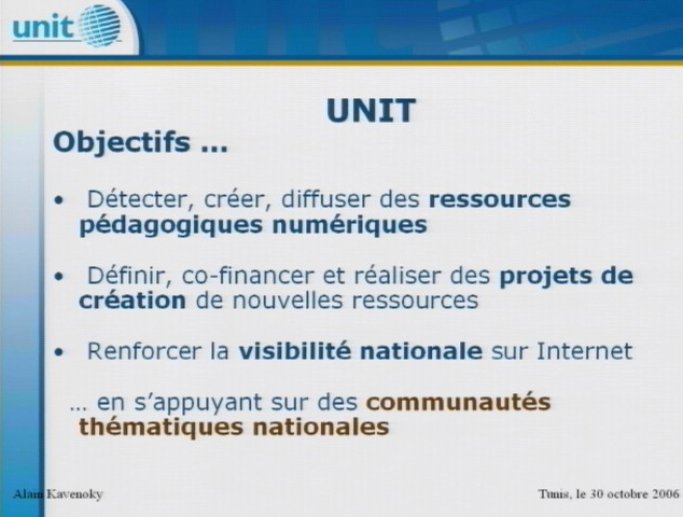 unit

UNIT

Objectifs ...

• Détecter, créer, diffuser des ressources pédagogiques numériques

• Définir, co-financer et réaliser des projets de création de nouvelles ressources

• Renforcer la visibilité nationale sur Internet

... en s'appuyant sur des communautés thématiques nationales

Alain Kavenoky

Tunis, le 30 octobre 2006